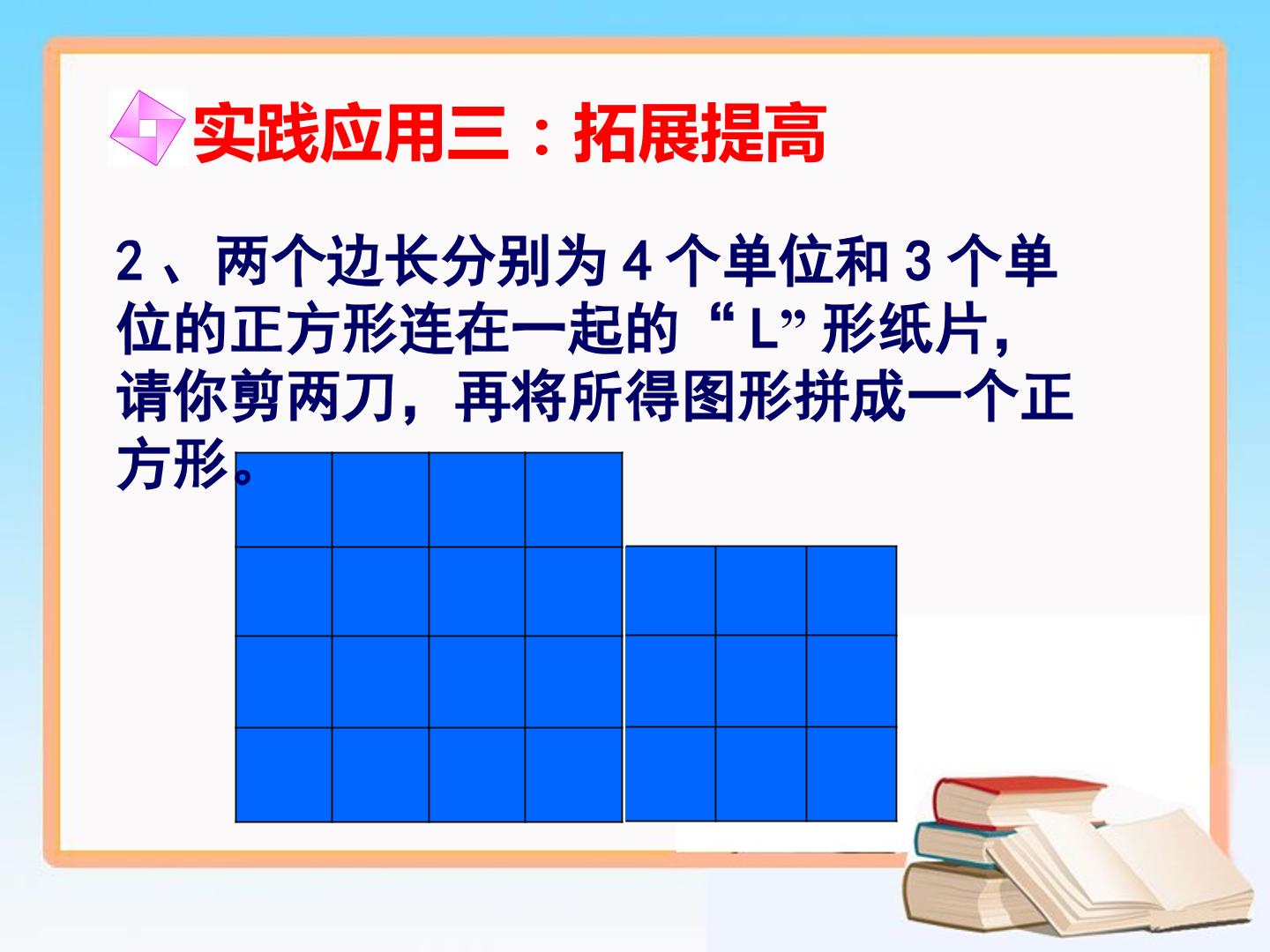 实践应用三：拓展提高

2、两个边长分别为4个单位和3个单位的正方形连在一起的“L”形纸片，请你剪两刀，再将所得图形拼成一个正方形。